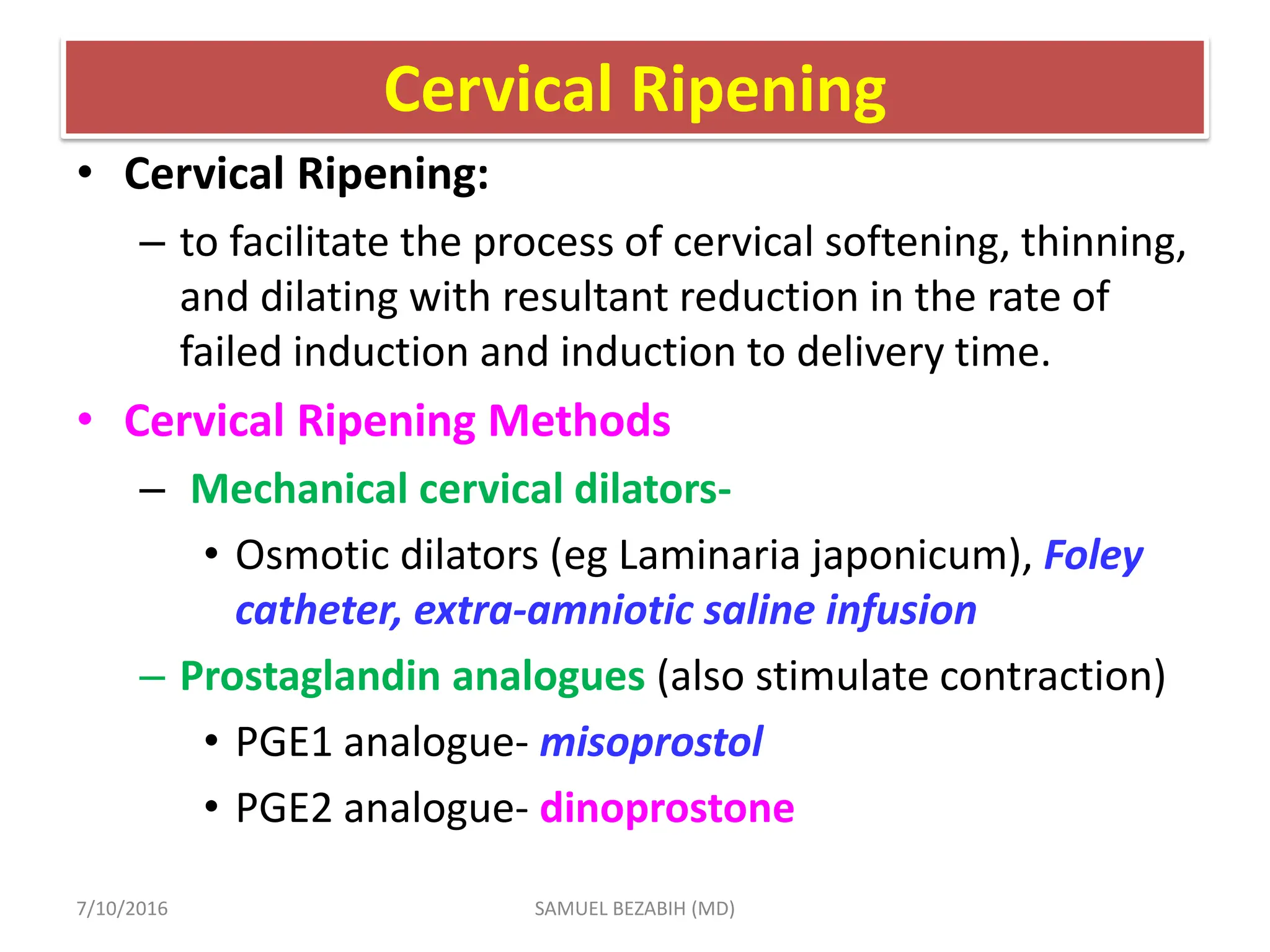 Cervical Ripening

• Cervical Ripening:
– to facilitate the process of cervical softening, thinning, and dilating with resultant reduction in the rate of failed induction and induction to delivery time.

• Cervical Ripening Methods
– Mechanical cervical dilators-
• Osmotic dilators (eg Laminaria japonicum), Foley catheter, extra-amniotic saline infusion
– Prostaglandin analogues (also stimulate contraction)
• PGE1 analogue- misoprostol
• PGE2 analogue- dinoprostone

7/10/2016
SAMUEL BEZABIH (MD)